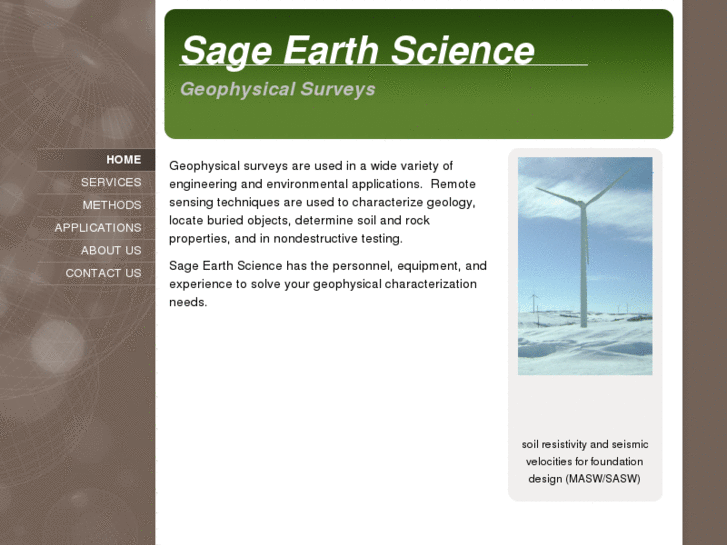 Sage Earth Science

Geophysical Surveys

HOME
SERVICES
METHODS
APPLICATIONS
ABOUT US
CONTACT US

Geophysical surveys are used in a wide variety of engineering and environmental applications. Remote sensing techniques are used to characterize geology, locate buried objects, determine soil and rock properties, and in nondestructive testing.

Sage Earth Science has the personnel, equipment, and experience to solve your geophysical characterization needs.

soil resistivity and seismic velocities for foundation design (MASW/SASW)